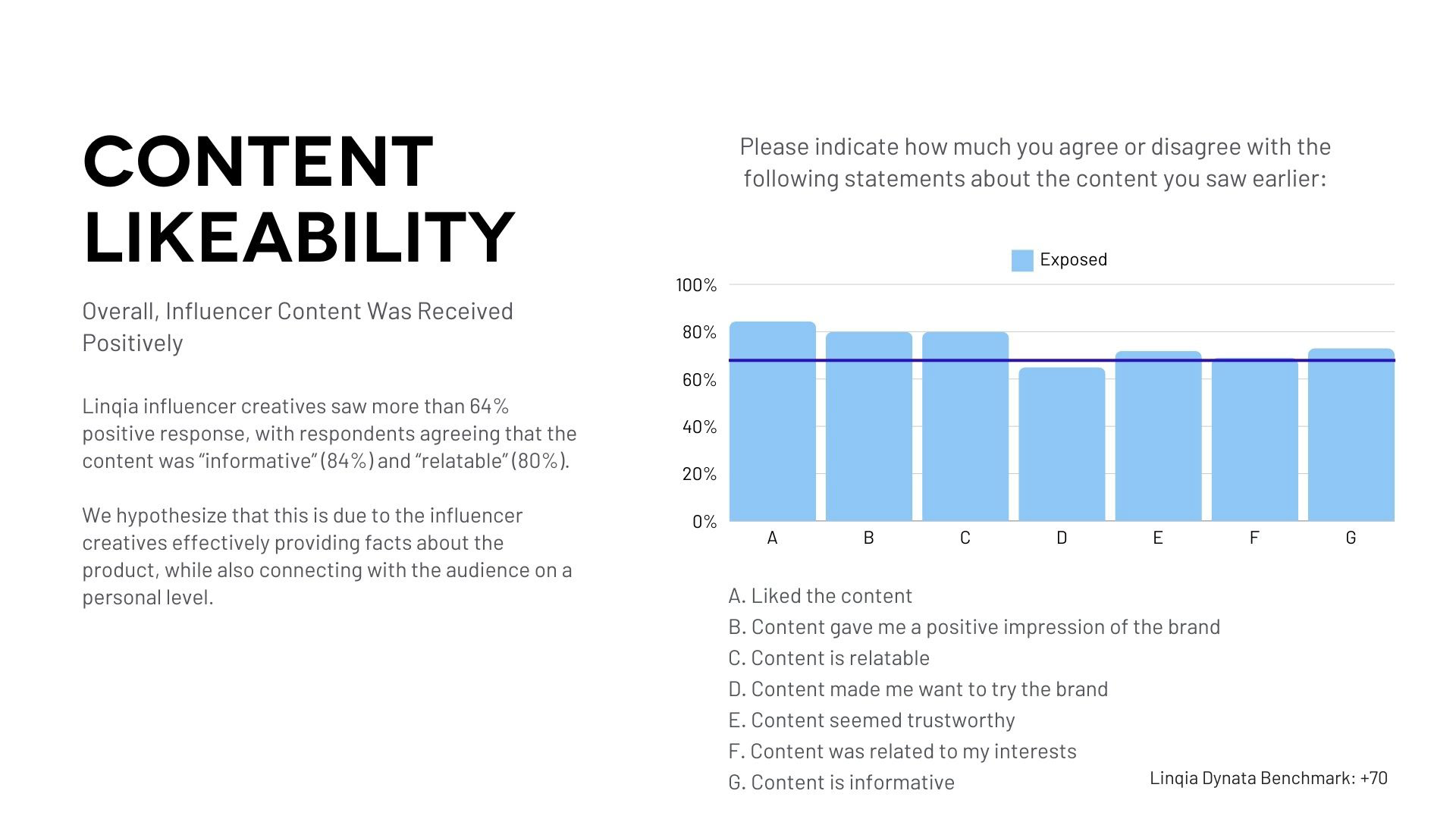 CONTENT LIKEABILITY

Overall, Influencer Content Was Received Positively

Linqia influencer creatives saw more than 64% positive response, with respondents agreeing that the content was “informative” (84%) and “relatable” (80%).

We hypothesize that this is due to the influencer creatives effectively providing facts about the product, while also connecting with the audience on a personal level.

Please indicate how much you agree or disagree with the following statements about the content you saw earlier:

Exposed

100%
80%
60%
40%
20%
0%

A B C D E F G

A. Liked the content
B. Content gave me a positive impression of the brand
C. Content is relatable
D. Content made me want to try the brand
E. Content seemed trustworthy
F. Content was related to my interests
G. Content is informative

Linqia Dynata Benchmark: +70